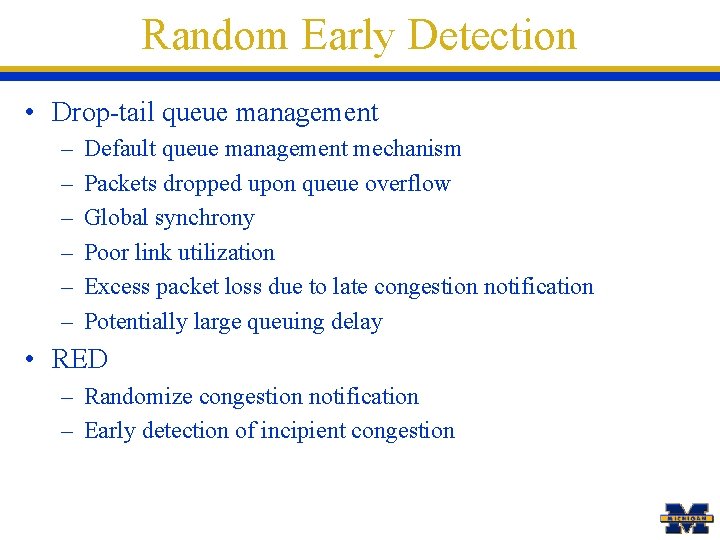 Random Early Detection

• Drop-tail queue management
– Default queue management mechanism
– Packets dropped upon queue overflow
– Global synchrony
– Poor link utilization
– Excess packet loss due to late congestion notification
– Potentially large queuing delay

• RED
– Randomize congestion notification
– Early detection of incipient congestion

MICHIGAN